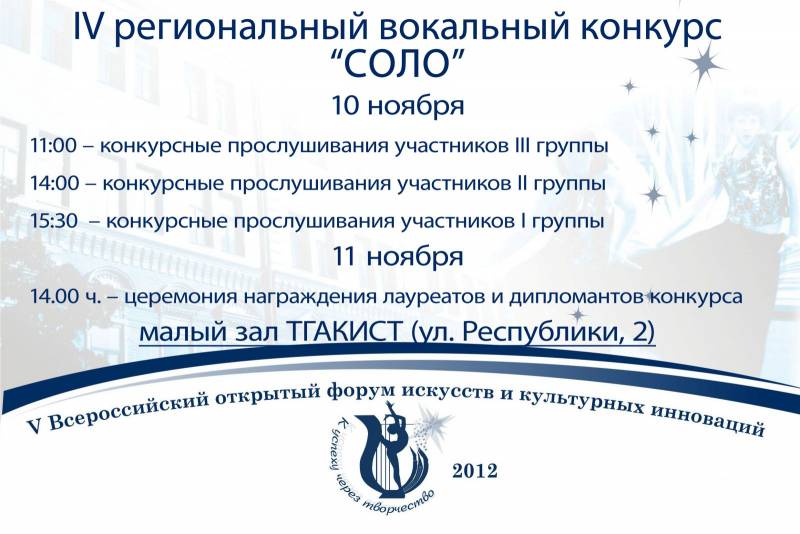 IV региональный вокальный конкурс "СОЛО"

10 ноября

11:00 – конкурсные прослушивания участников III группы

14:00 – конкурсные прослушивания участников II группы

15:30 – конкурсные прослушивания участников I группы

11 ноября

14.00 ч. – церемония награждения лауреатов и дипломантов конкурса

малый зал ТГАКИСТ (ул. Республики, 2)

V Всероссийский открытый форум искусств и культурных инноваций

К успеху через творчество

2012